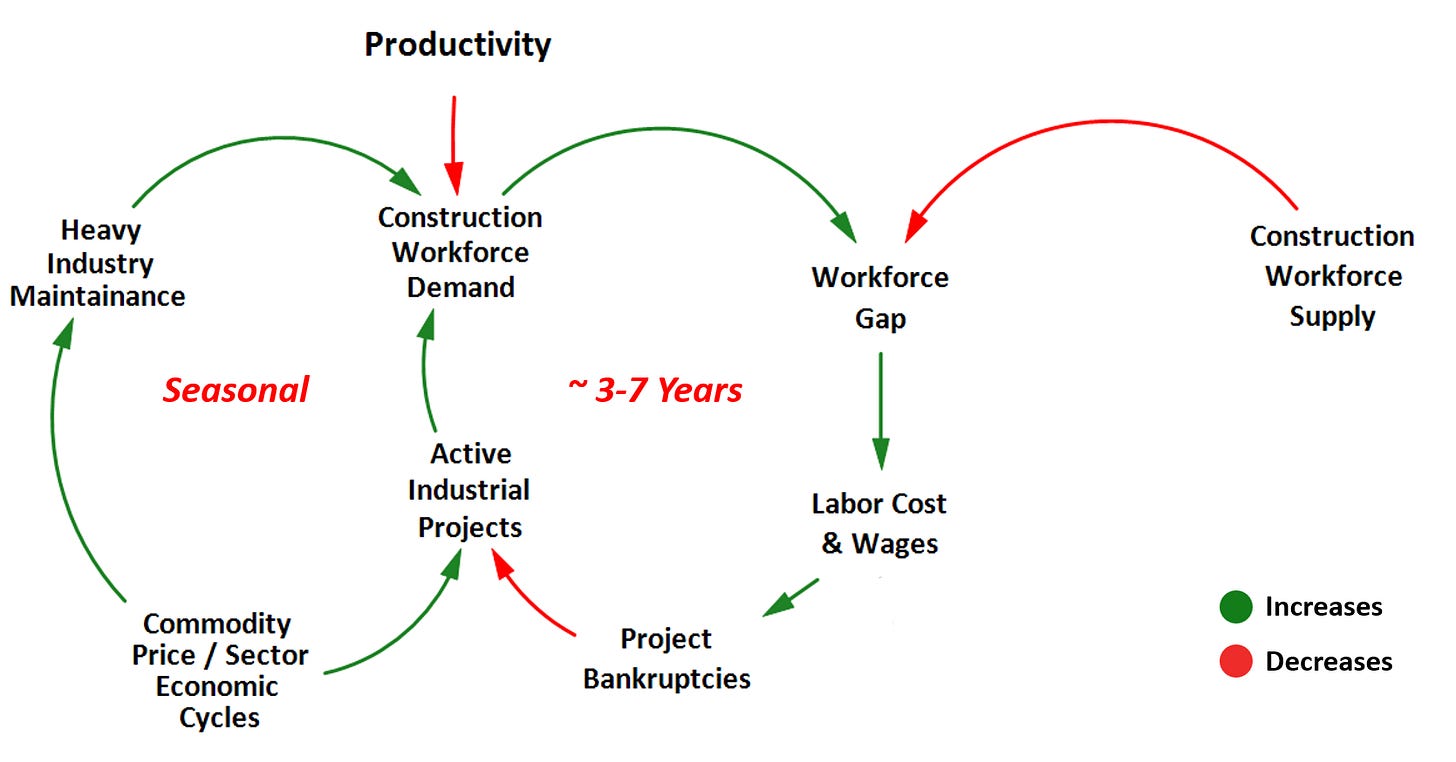 Productivity

Heavy Industry Maintainance

Construction Workforce Demand

Workforce Gap

Construction Workforce Supply

Seasonal

~ 3-7 Years

Active Industrial Projects

Labor Cost & Wages

Commodity Price / Sector Economic Cycles

Project Bankruptcies

Increases

Decreases